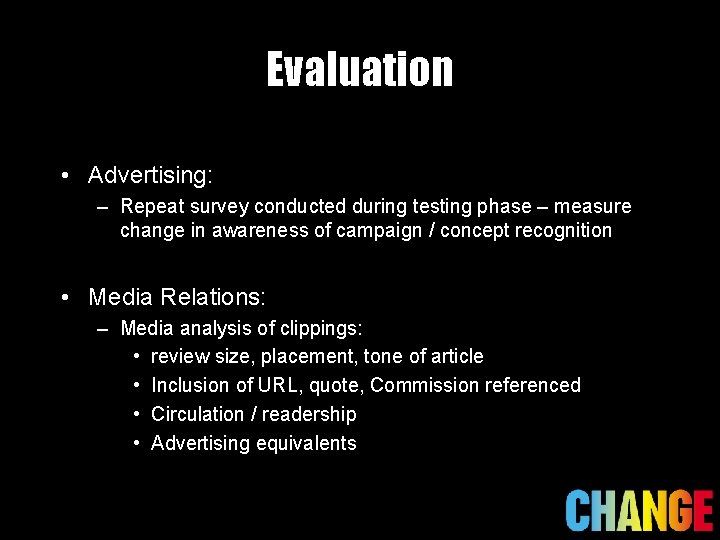 Evaluation

• Advertising:
– Repeat survey conducted during testing phase – measure change in awareness of campaign / concept recognition

• Media Relations:
– Media analysis of clippings:
• review size, placement, tone of article
• Inclusion of URL, quote, Commission referenced
• Circulation / readership
• Advertising equivalents

CHANGE